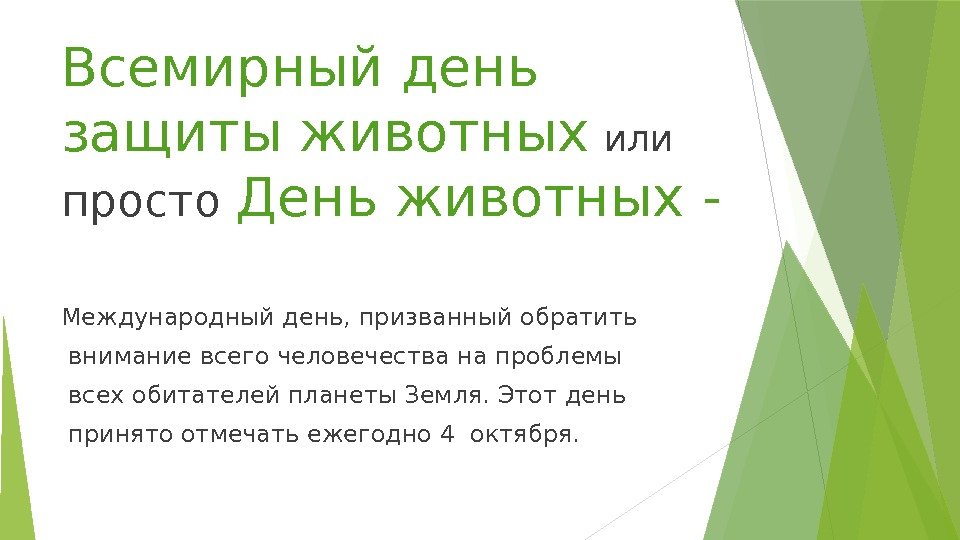 Всемирный день защиты животных или просто День животных -

Международный день, призванный обратить внимание всего человечества на проблемы всех обитателей планеты Земля. Этот день принято отмечать ежегодно 4  октября.